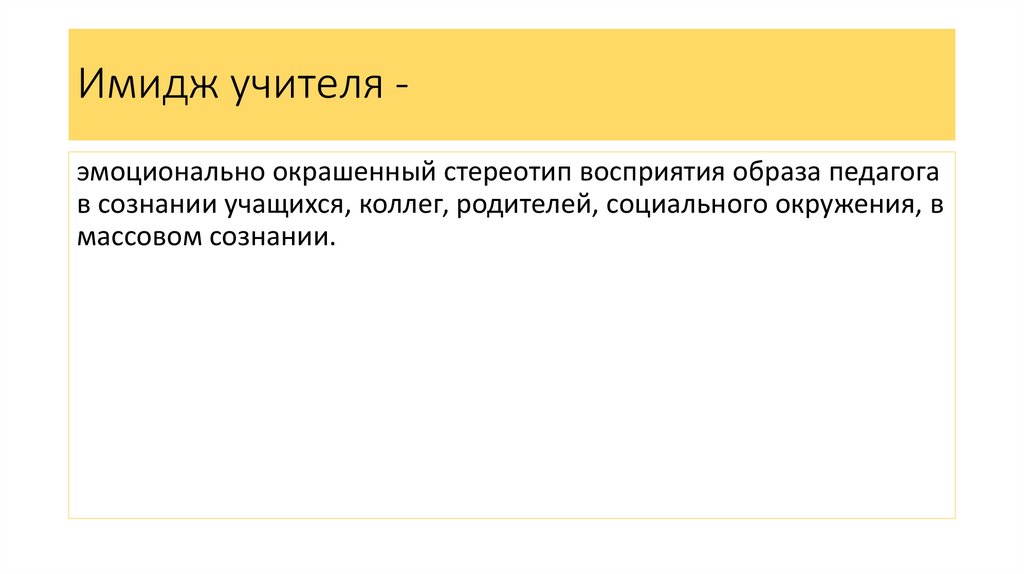 Имидж учителя -

эмоционально окрашенный стереотип восприятия образа педагога в сознании учащихся, коллег, родителей, социального окружения, в массовом сознании.